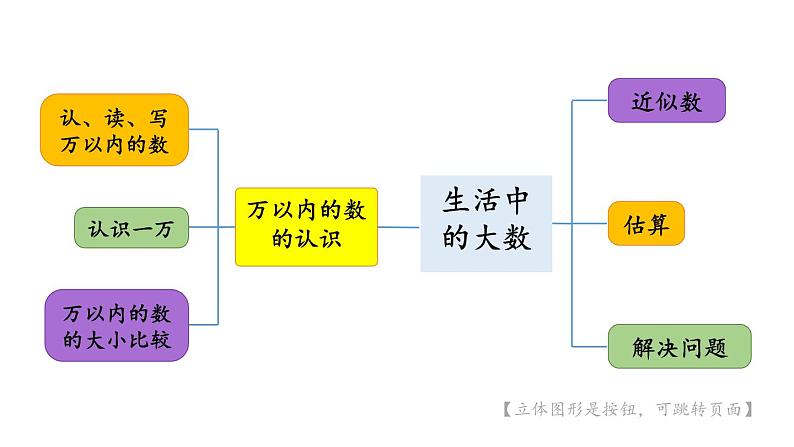 认、读、写万以内的数

认识一万

万以内的数的大小比较

万以内的数的认识

生活中的大数

近似数

估算

解决问题

【立体图形是按钮，可跳转页面】